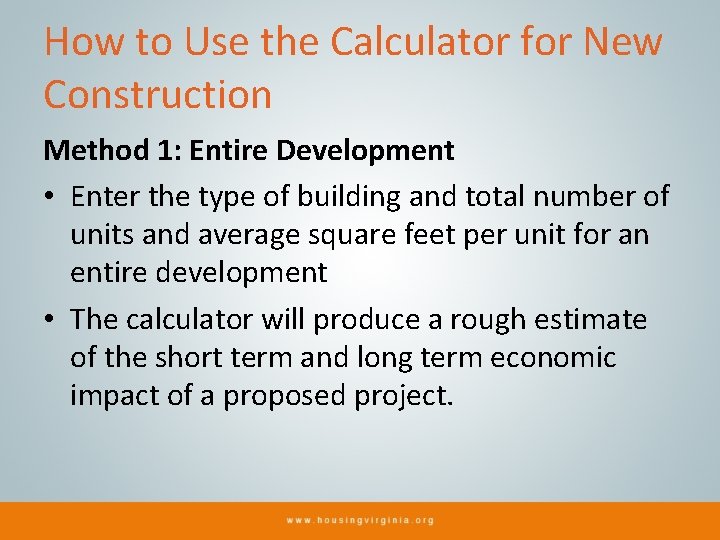 How to Use the Calculator for New Construction

Method 1: Entire Development

• Enter the type of building and total number of units and average square feet per unit for an entire development

• The calculator will produce a rough estimate of the short term and long term economic impact of a proposed project.

www.housingvirginia.org